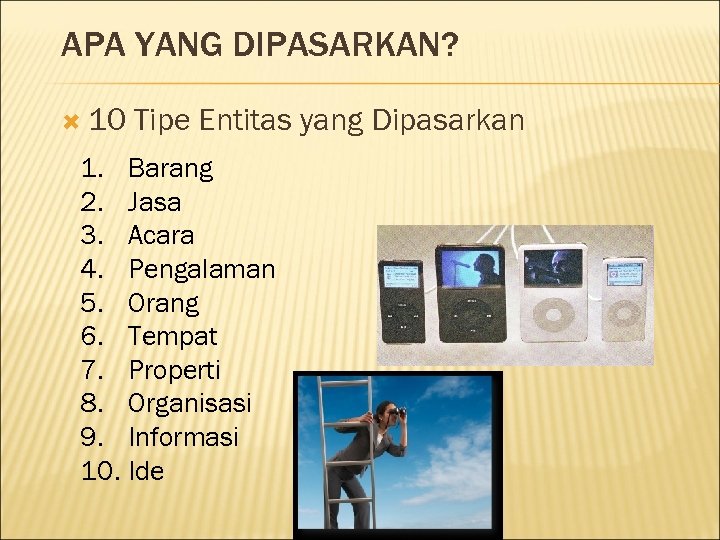 APA YANG DIPASARKAN?

10 Tipe Entitas yang Dipasarkan

1. Barang
2. Jasa
3. Acara
4. Pengalaman
5. Orang
6. Tempat
7. Properti
8. Organisasi
9. Informasi
10. Ide